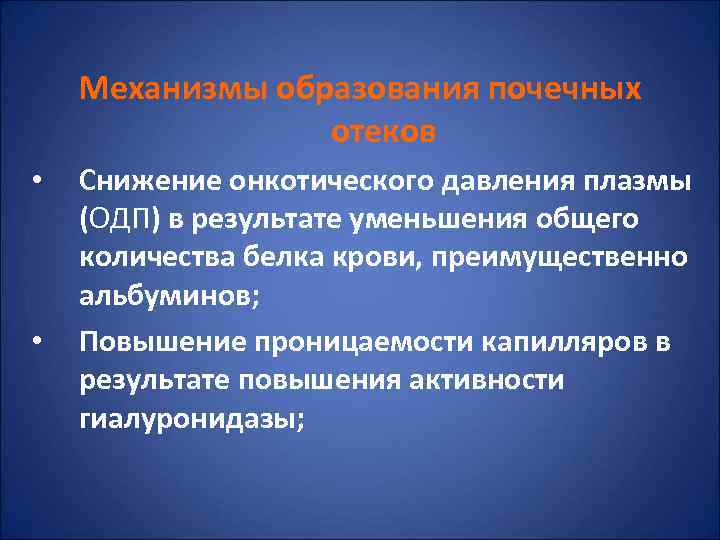 Механизмы образования почечных отеков

• Снижение онкотического давления плазмы (ОДП) в результате уменьшения общего количества белка крови, преимущественно альбуминов;

• Повышение проницаемости капилляров в результате повышения активности гиалуронидазы;